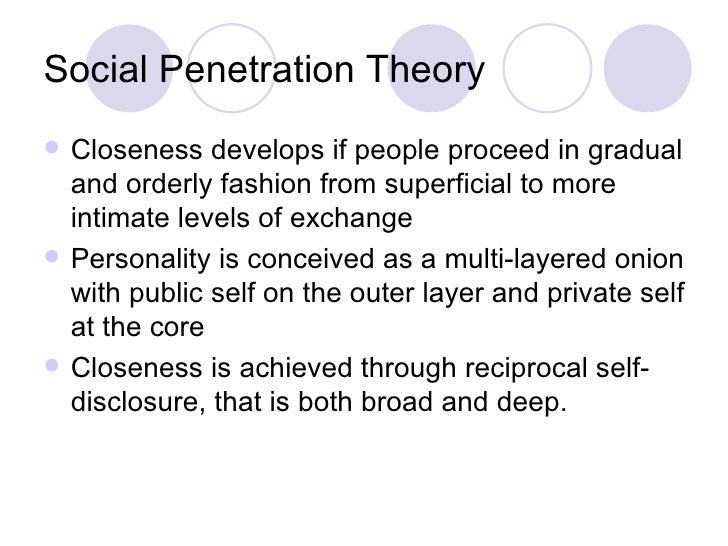 Social Penetration Theory

- Closeness develops if people proceed in gradual and orderly fashion from superficial to more intimate levels of exchange
- Personality is conceived as a multi-layered onion with public self on the outer layer and private self at the core
- Closeness is achieved through reciprocal self-disclosure, that is both broad and deep.